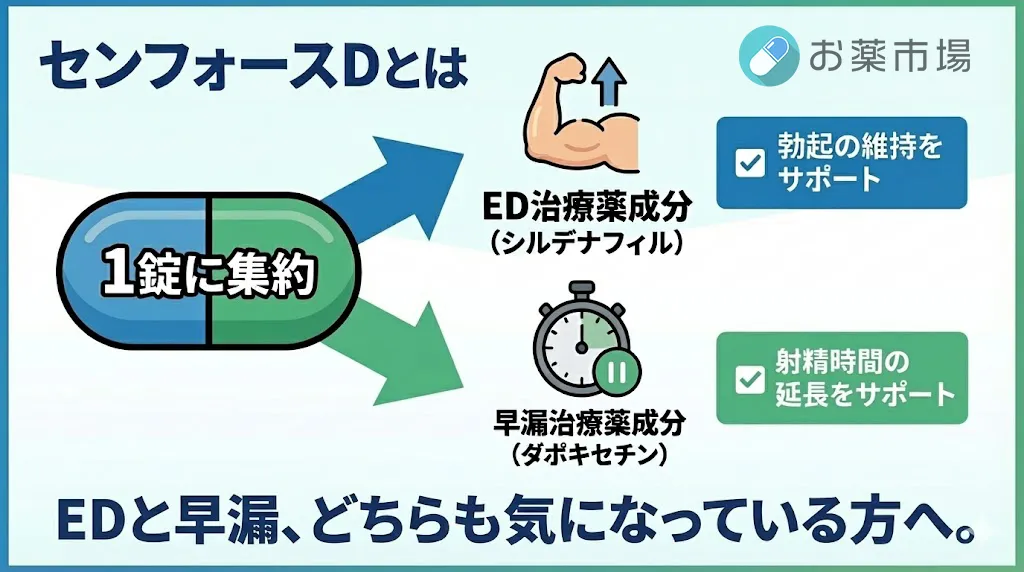 センフォースDとは

お薬市場

1錠に集約

ED治療薬成分
（シルデナフィル）

勃起の維持をサポート

早漏治療薬成分
（ダポキセチン）

射精時間の延長をサポート

EDと早漏、どちらも気になっている方へ。